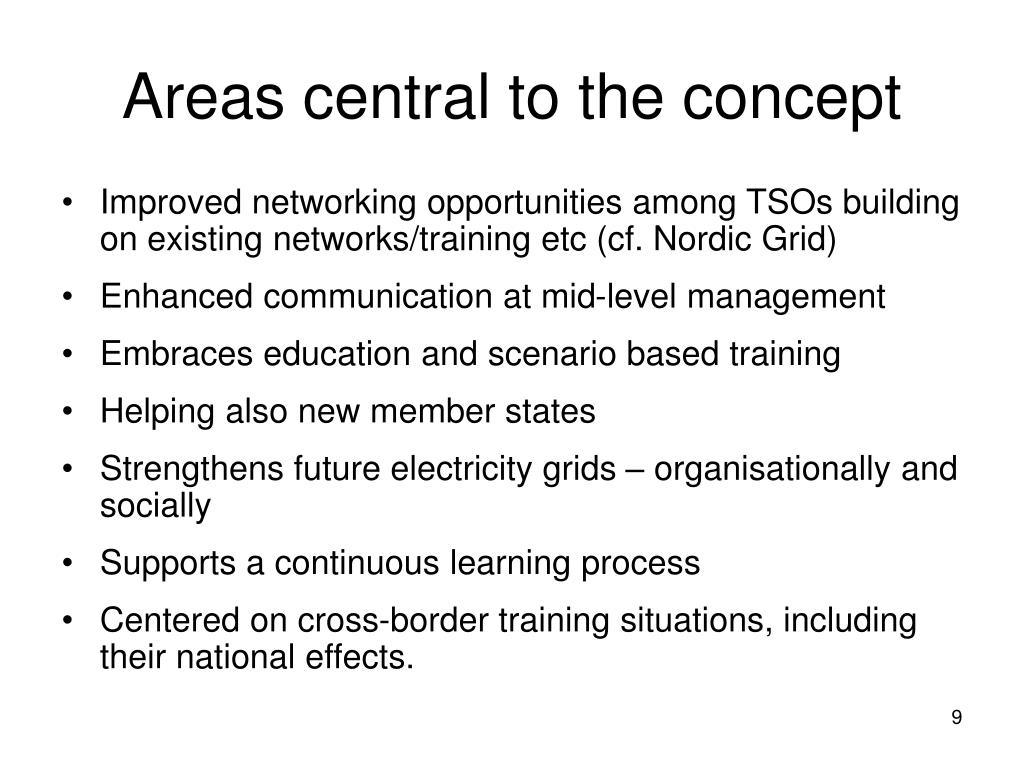 Areas central to the concept

• Improved networking opportunities among TSOs building on existing networks/training etc (cf. Nordic Grid)
• Enhanced communication at mid-level management
• Embraces education and scenario based training
• Helping also new member states
• Strengthens future electricity grids – organisationally and socially
• Supports a continuous learning process
• Centered on cross-border training situations, including their national effects.

9